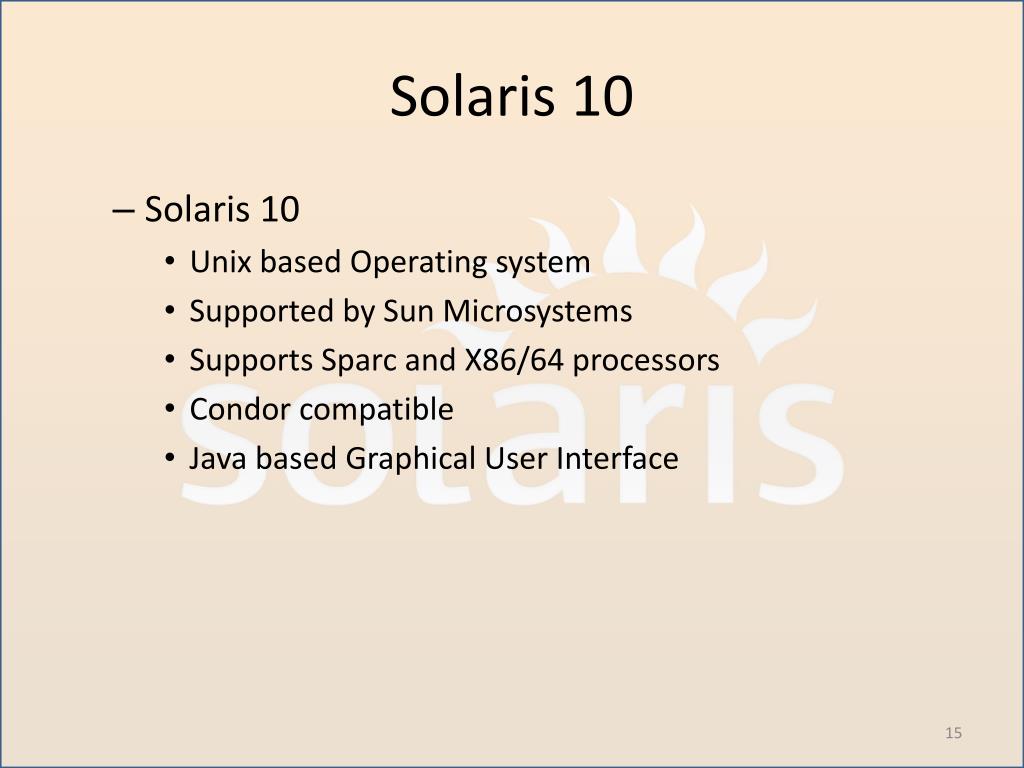 Solaris 10

– Solaris 10
• Unix based Operating system
• Supported by Sun Microsystems
• Supports Sparc and X86/64 processors
• Condor compatible
• Java based Graphical User Interface

solaris

15